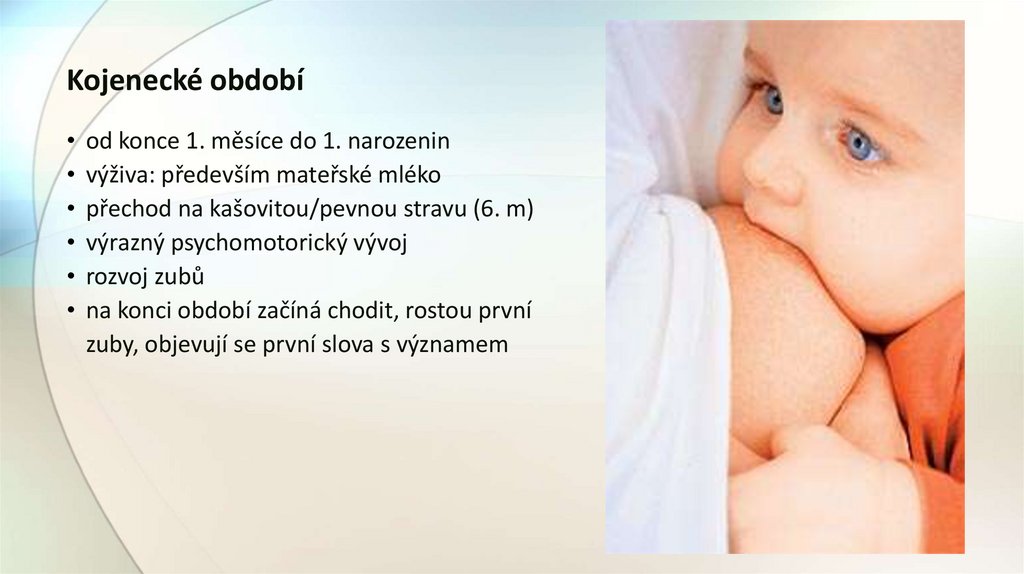 Kojenecké období

• od konce 1. měsíce do 1. narozenin
• výživa: především mateřské mléko
• přechod na kašovitou/pevnou stravu (6. m)
• výrazný psychomotorický vývoj
• rozvoj zubů
• na konci období začíná chodit, rostou první zuby, objevují se první slova s významem